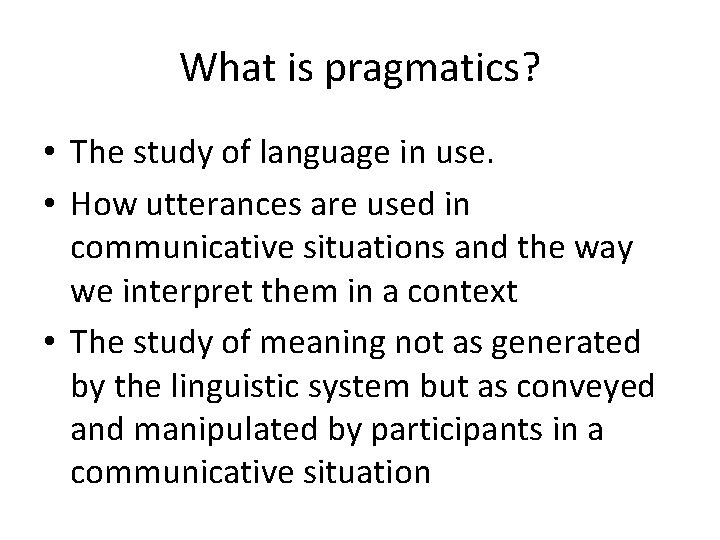 What is pragmatics?

• The study of language in use.

• How utterances are used in communicative situations and the way we interpret them in a context

• The study of meaning not as generated by the linguistic system but as conveyed and manipulated by participants in a communicative situation